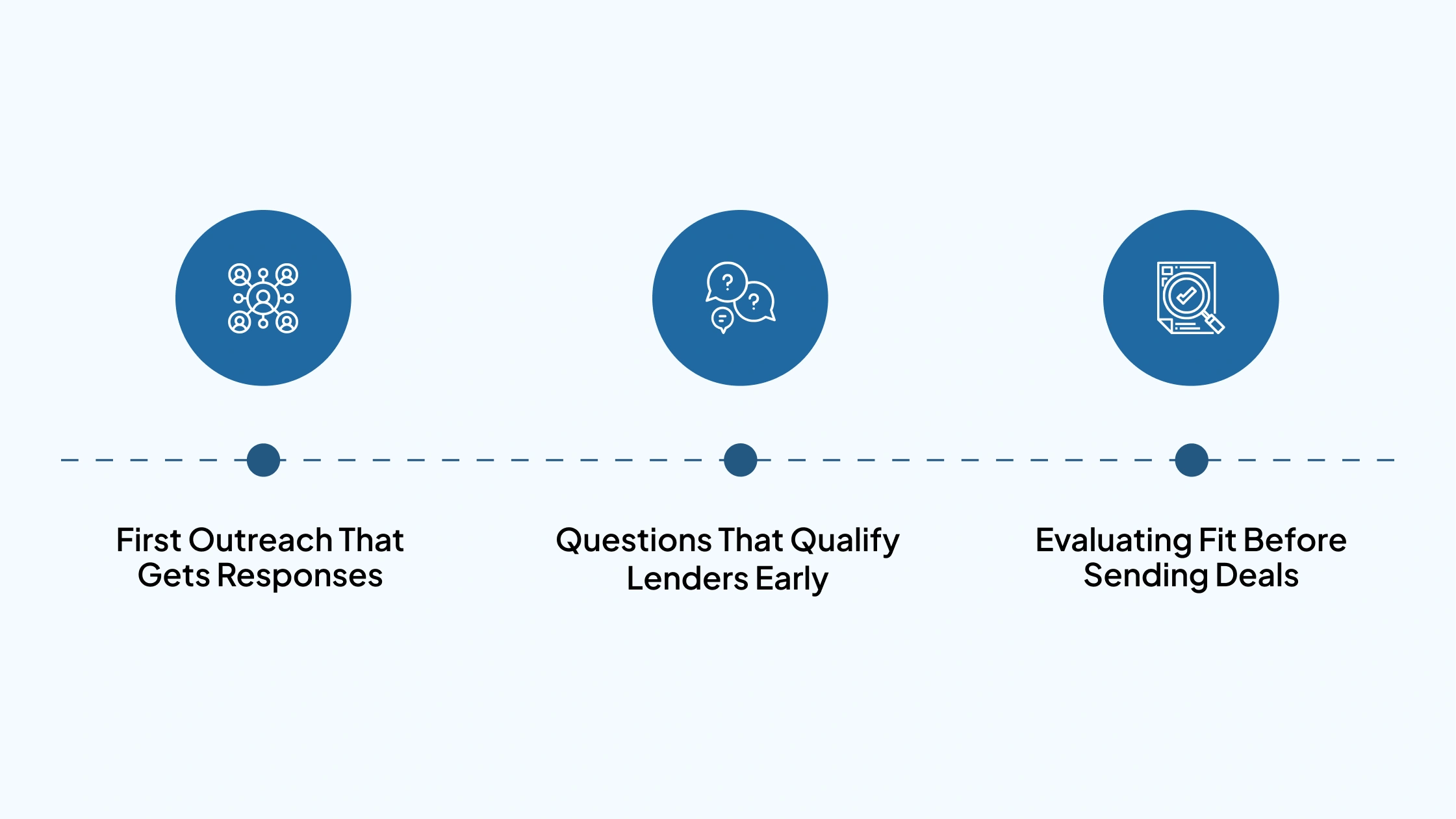 First Outreach That Gets Responses

Questions That Qualify Lenders Early

Evaluating Fit Before Sending Deals